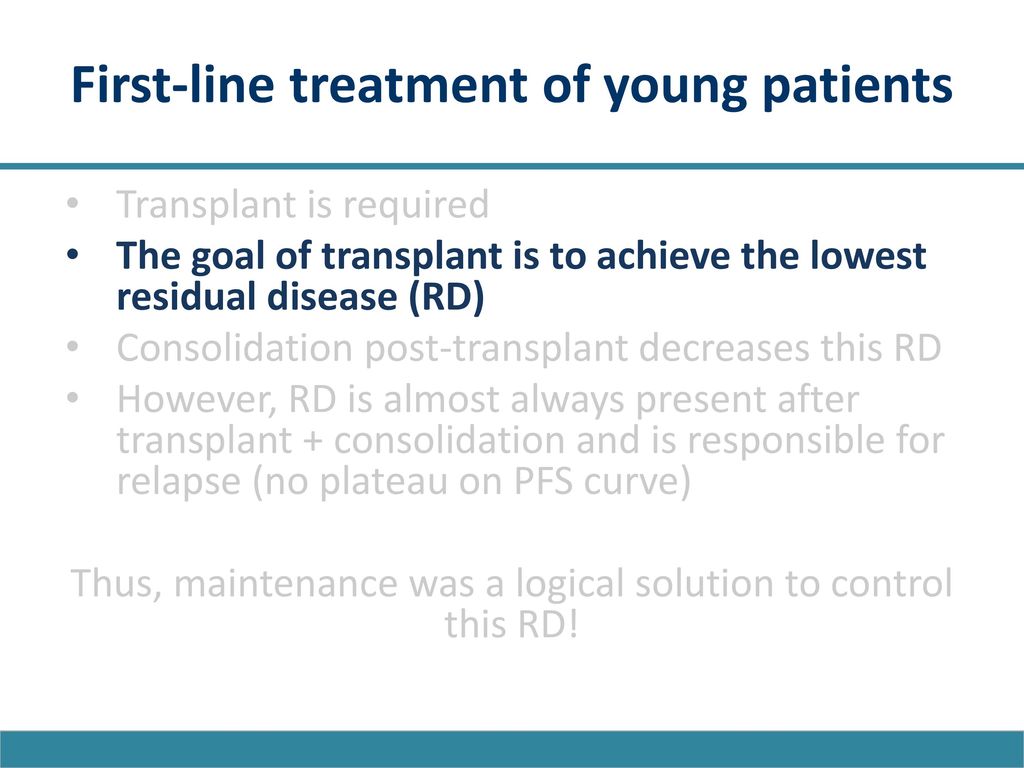 First-line treatment of young patients

• Transplant is required
• The goal of transplant is to achieve the lowest residual disease (RD)
• Consolidation post-transplant decreases this RD
• However, RD is almost always present after transplant + consolidation and is responsible for relapse (no plateau on PFS curve)

Thus, maintenance was a logical solution to control this RD!